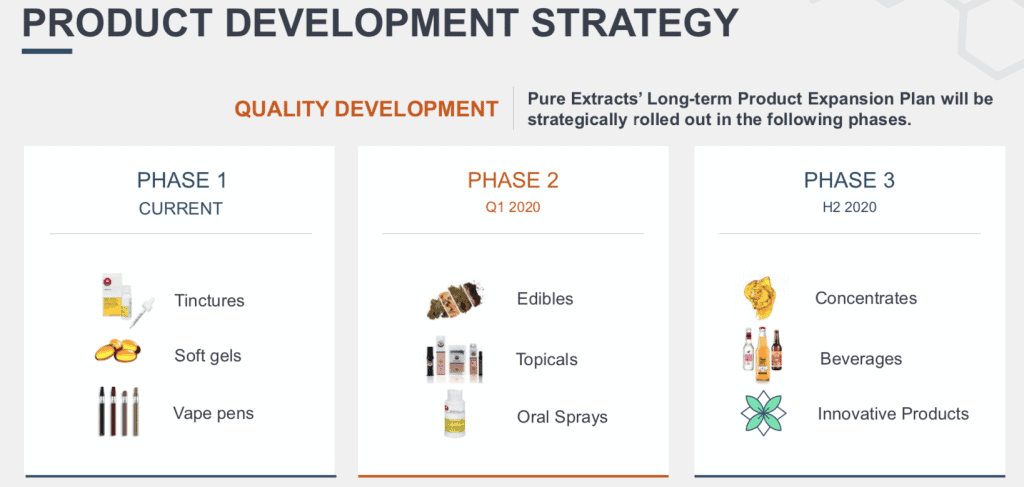 PRODUCT DEVELOPMENT STRATEGY

QUALITY DEVELOPMENT

Pure Extracts' Long-term Product Expansion Plan will be strategically rolled out in the following phases.

PHASE 1
CURRENT

Tinctures
Soft gels
Vape pens

PHASE 2
Q1 2020

Edibles
Topicals
Oral Sprays

PHASE 3
H2 2020

Concentrates
Beverages
Innovative Products